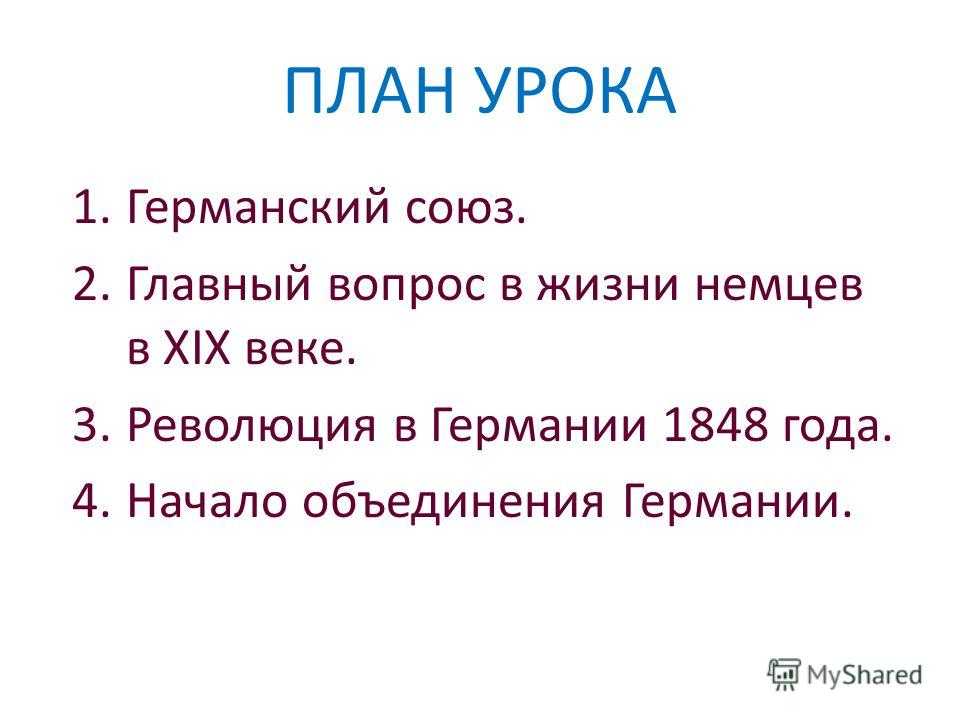 ПЛАН УРОКА

1. Германский союз.
2. Главный вопрос в жизни немцев в XIX веке.
3. Революция в Германии 1848 года.
4. Начало объединения Германии.

MyShared